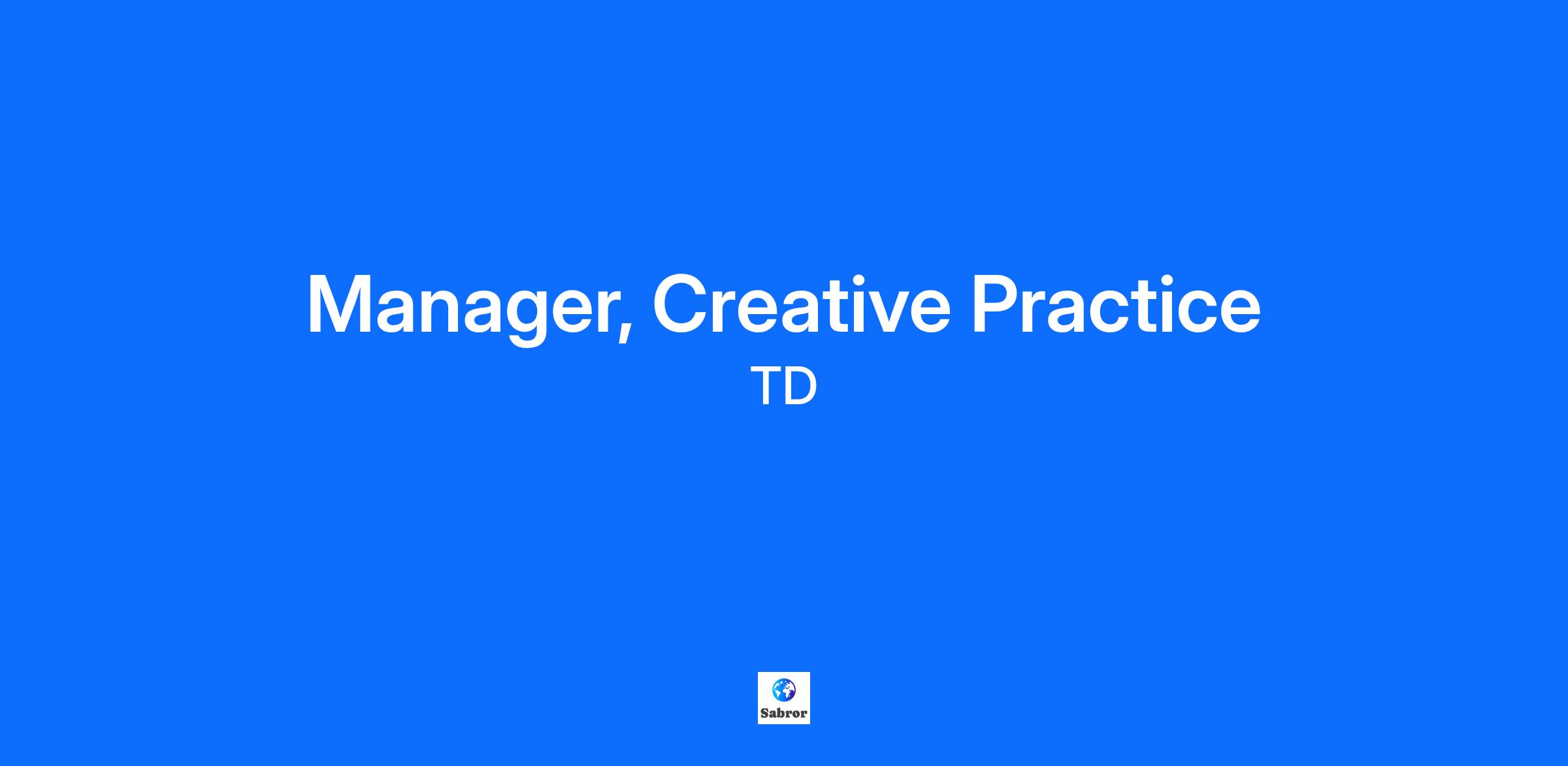 Manager, Creative Practice
TD

Sabror